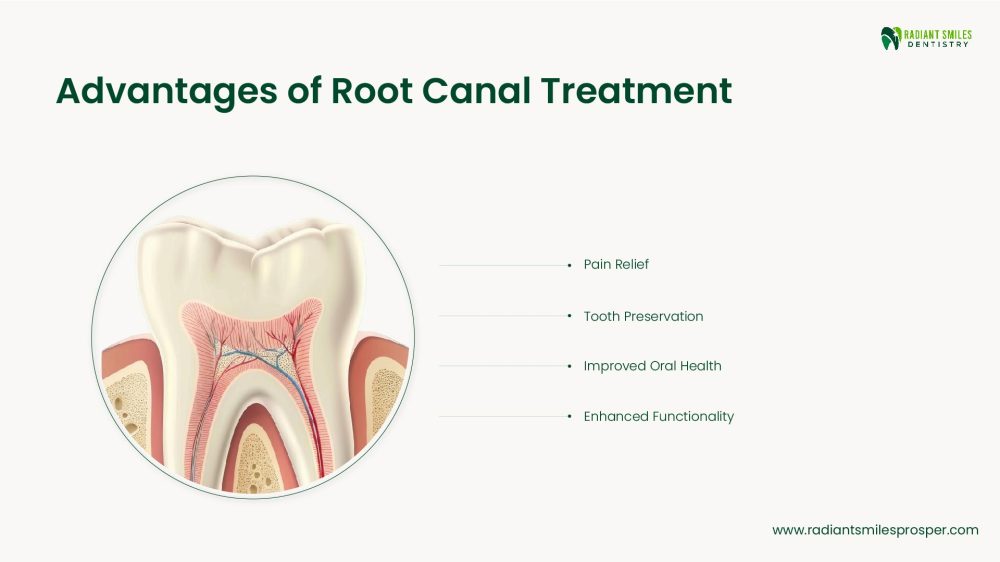 RADIANT SMILES
DENTISTRY

Advantages of Root Canal Treatment

Pain Relief

Tooth Preservation

Improved Oral Health

Enhanced Functionality

www.radiantsmilesprosper.com